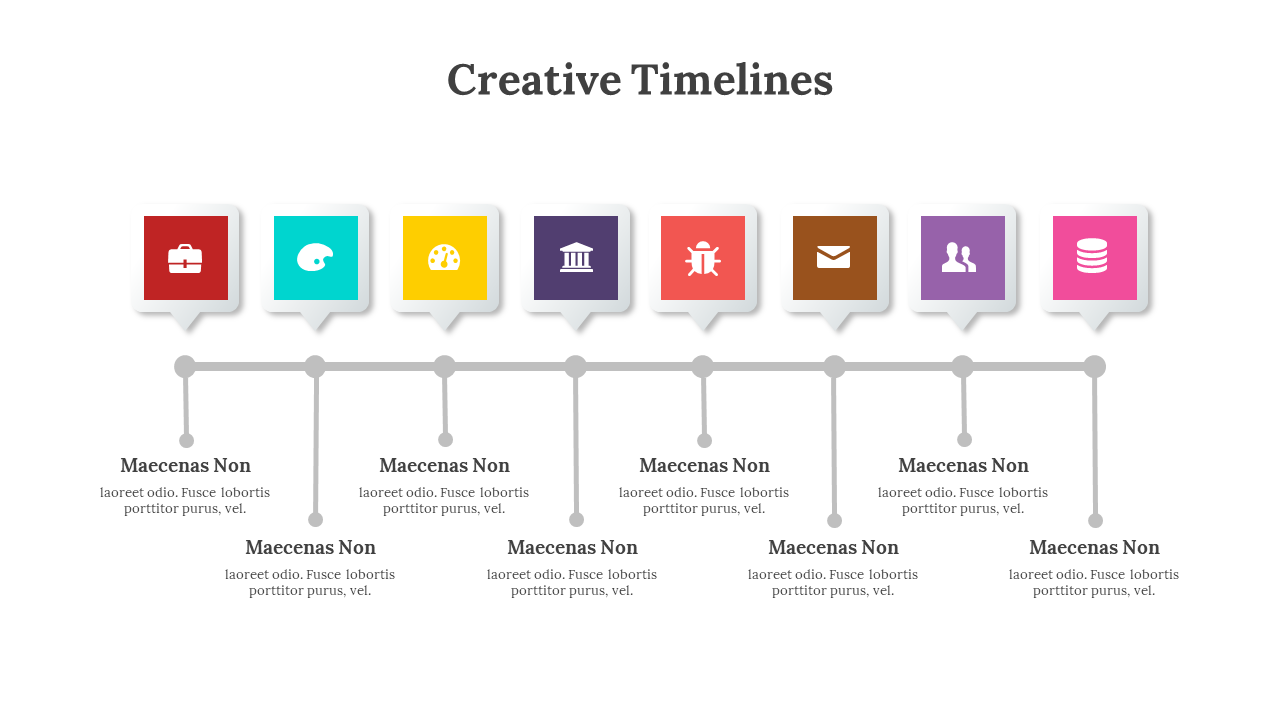 Creative Timelines

Maecenas Non
laoreet odio. Fusce lobortis porttitor purus, vel.

Maecenas Non
laoreet odio. Fusce lobortis porttitor purus, vel.

Maecenas Non
laoreet odio. Fusce lobortis porttitor purus, vel.

Maecenas Non
laoreet odio. Fusce lobortis porttitor purus, vel.

Maecenas Non
laoreet odio. Fusce lobortis porttitor purus, vel.

Maecenas Non
laoreet odio. Fusce lobortis porttitor purus, vel.

Maecenas Non
laoreet odio. Fusce lobortis porttitor purus, vel.

Maecenas Non
laoreet odio. Fusce lobortis porttitor purus, vel.